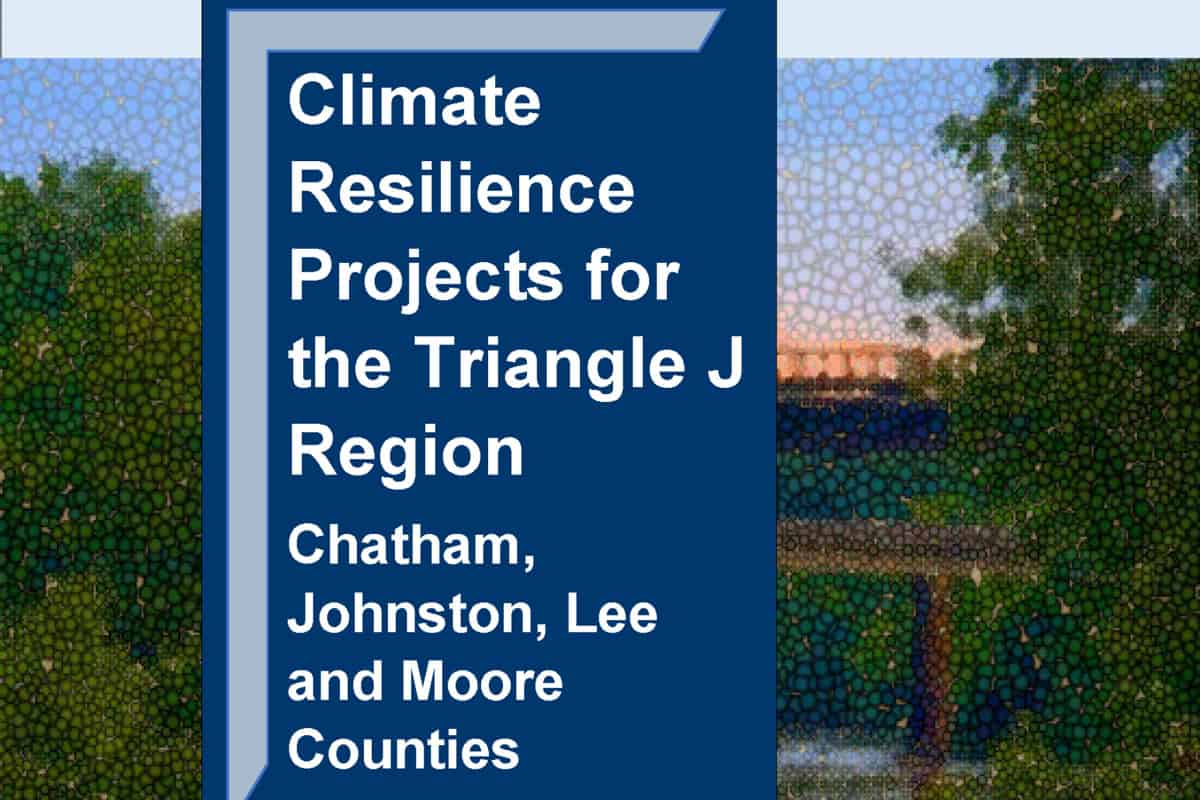 Climate Resilience Projects for the Triangle J Region

Chatham, Johnston, Lee and Moore Counties